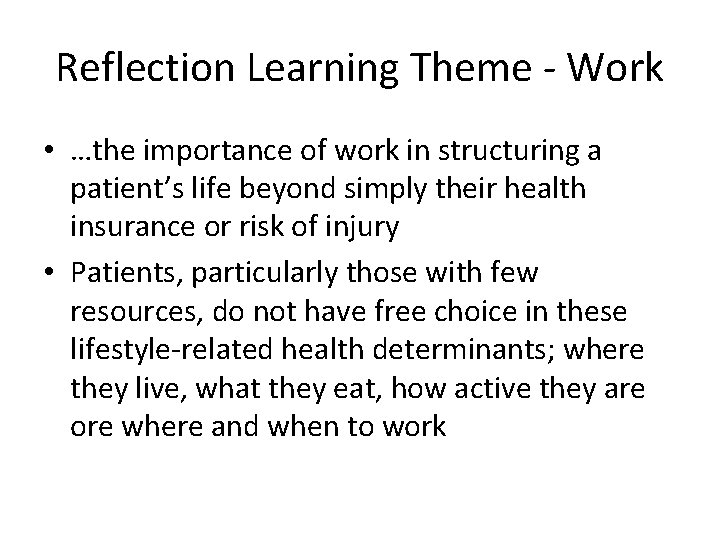 Reflection Learning Theme - Work

• …the importance of work in structuring a patient’s life beyond simply their health insurance or risk of injury
• Patients, particularly those with few resources, do not have free choice in these lifestyle-related health determinants; where they live, what they eat, how active they are ore where and when to work